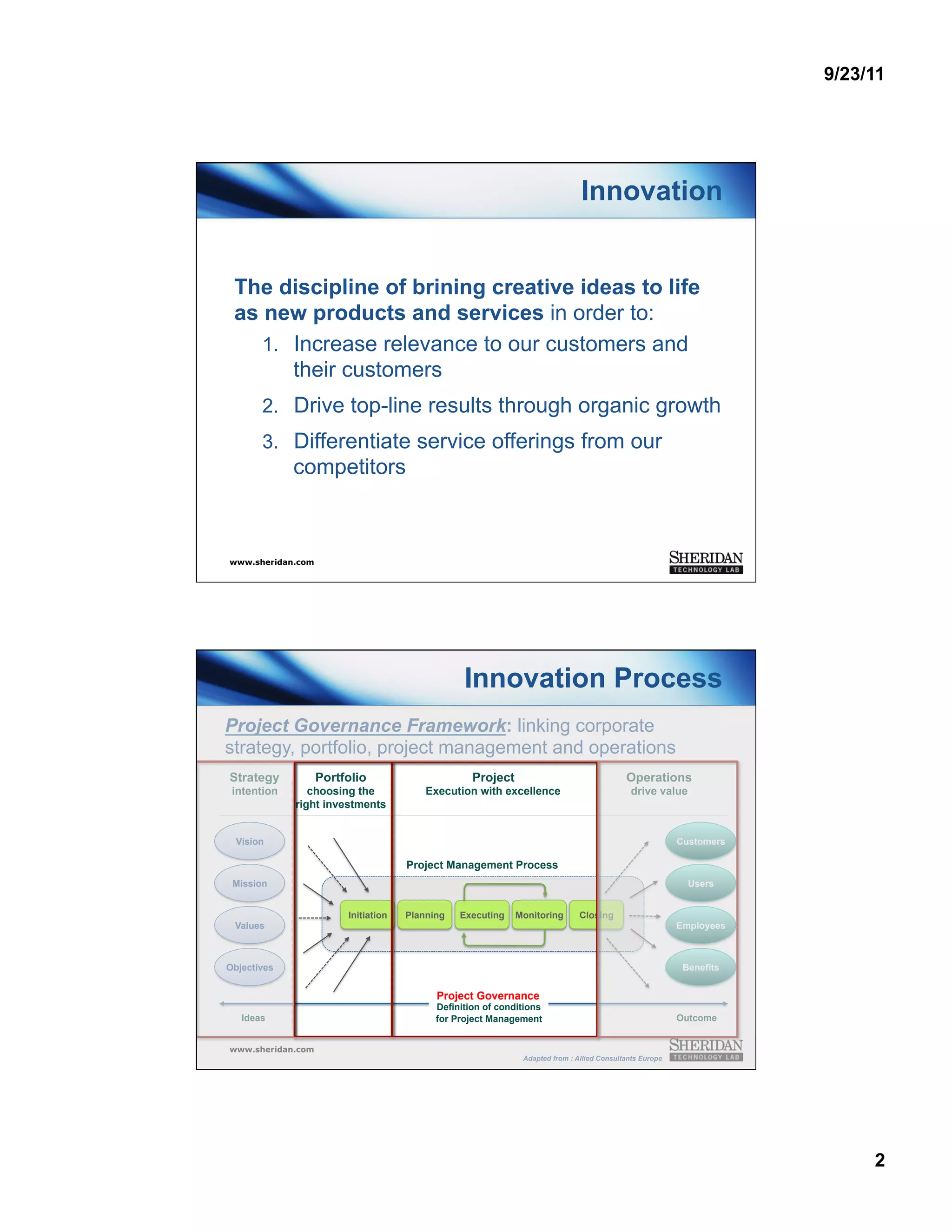 9/23/11

Innovation

The discipline of brining creative ideas to life as new products and services in order to:

1. Increase relevance to our customers and their customers
2. Drive top-line results through organic growth
3. Differentiate service offerings from our competitors

www.sheridan.com

SHERIDAN TECHNOLOGY LAB

Innovation Process

Project Governance Framework: linking corporate strategy, portfolio, project management and operations

Strategy intention

Portfolio choosing the right investments

Project Execution with excellence

Operations drive value

Vision

Mission

Values

Objectives

Project Management Process

Initiation Planning Executing Monitoring Closing

Customers

Users

Employees

Benefits

Ideas

Project Governance
Definition of conditions for Project Management

Outcome

www.sheridan.com

Adapted from : Allied Consultants Europe

SHERIDAN TECHNOLOGY LAB

2